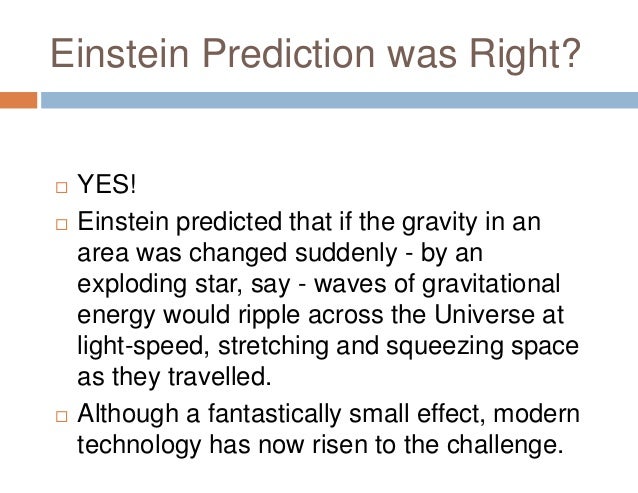 Einstein Prediction was Right?

□ YES!

□ Einstein predicted that if the gravity in an area was changed suddenly - by an exploding star, say - waves of gravitational energy would ripple across the Universe at light-speed, stretching and squeezing space as they travelled.

□ Although a fantastically small effect, modern technology has now risen to the challenge.